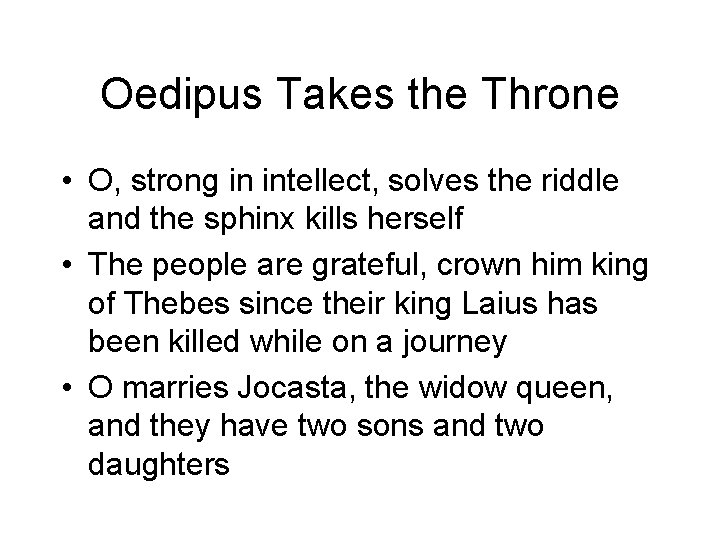 Oedipus Takes the Throne

• O, strong in intellect, solves the riddle and the sphinx kills herself
• The people are grateful, crown him king of Thebes since their king Laius has been killed while on a journey
• O marries Jocasta, the widow queen, and they have two sons and two daughters